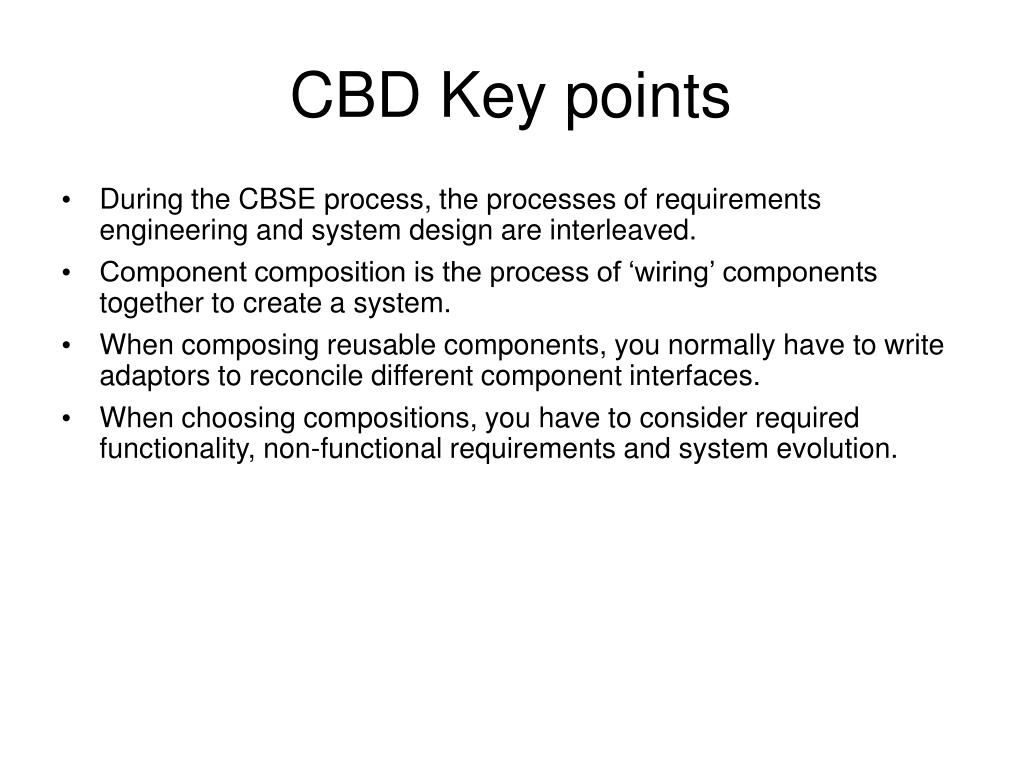 CBD Key points

• During the CBSE process, the processes of requirements engineering and system design are interleaved.
• Component composition is the process of ‘wiring’ components together to create a system.
• When composing reusable components, you normally have to write adaptors to reconcile different component interfaces.
• When choosing compositions, you have to consider required functionality, non-functional requirements and system evolution.